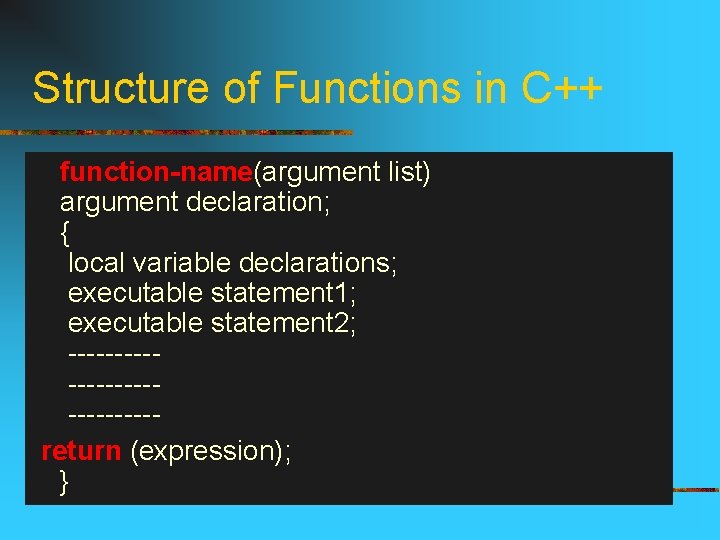 Structure of Functions in C++

function-name(argument list)
argument declaration;
{
local variable declarations;
executable statement1;
executable statement2;
----------
----------
----------
return (expression);
}